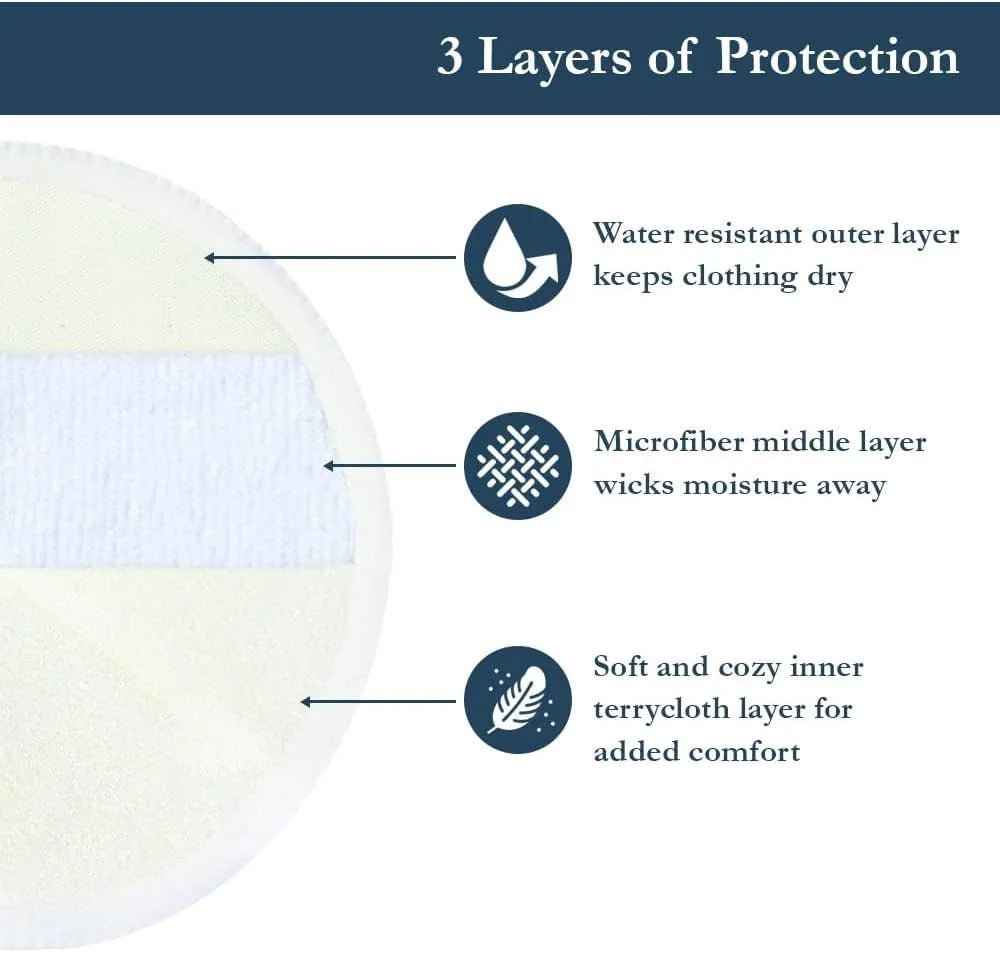 3 Layers of Protection

Water resistant outer layer keeps clothing dry

Microfiber middle layer wicks moisture away

Soft and cozy inner terrycloth layer for added comfort